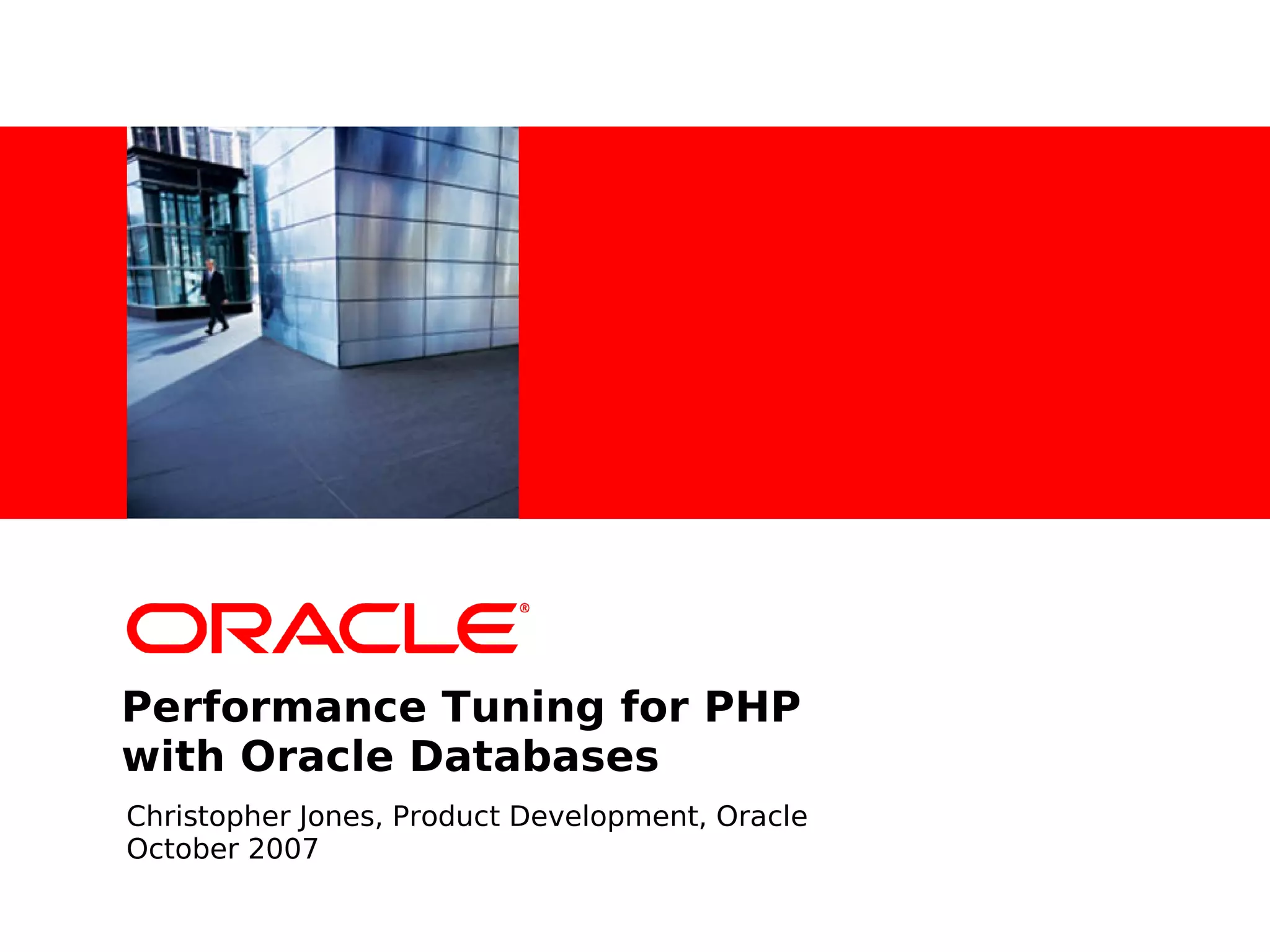 ORACLE®

Performance Tuning for PHP with Oracle Databases

Christopher Jones, Product Development, Oracle
October 2007